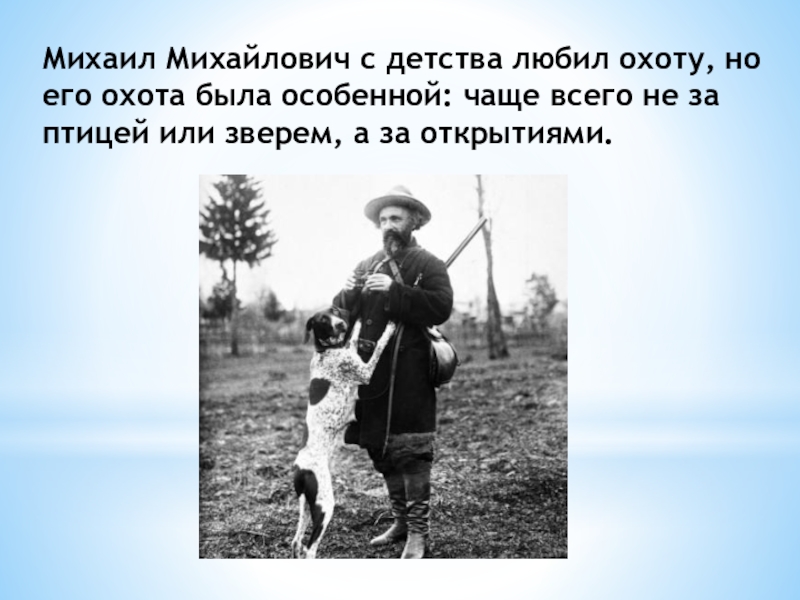 Михаил Михайлович с детства любил охоту, но его охота была особенной: чаще всего не за птицей или зверем, а за открытиями.